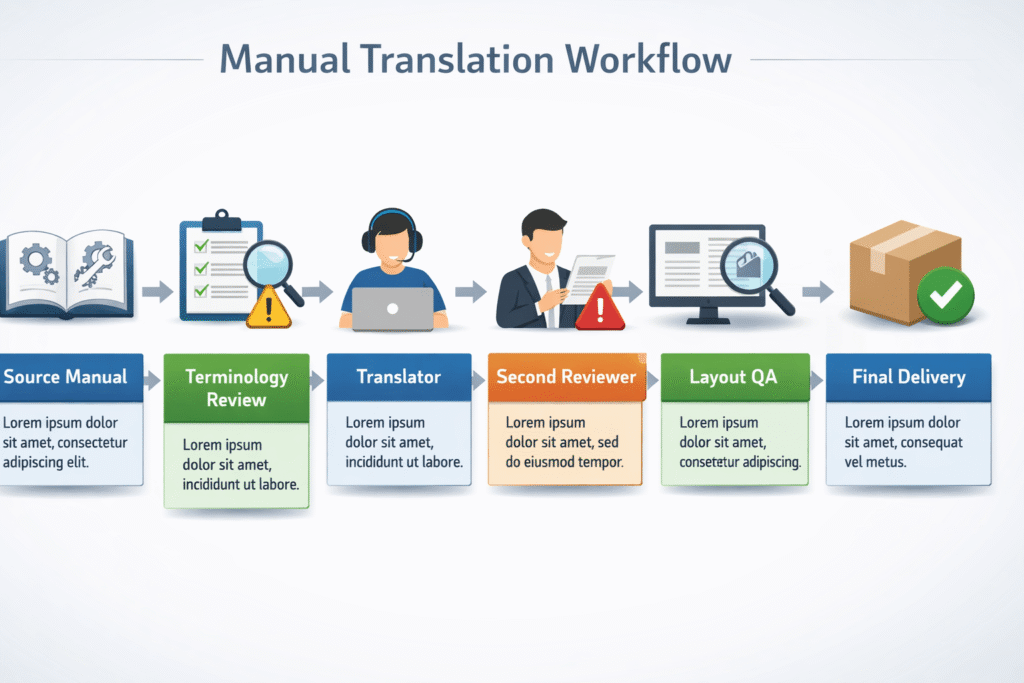 Manual Translation Workflow

Source Manual

Lorem ipsum dolor sit amet, consectetur adipiscing elit.

Terminology Review

Lorem ipsum dolor sit amet, incididunt ut labore.

Translator

Lorem ipsum dolor sit amet, incididunt ut labore.

Second Reviewer

Lorem ipsum dolor sit amet, sed do eiusmod tempor.

Layout QA

Lorem ipsum dolor sit amet, consetetur adipiscing.

Final Delivery

Lorem ipsum dolor sit amet, consequat vel metus.